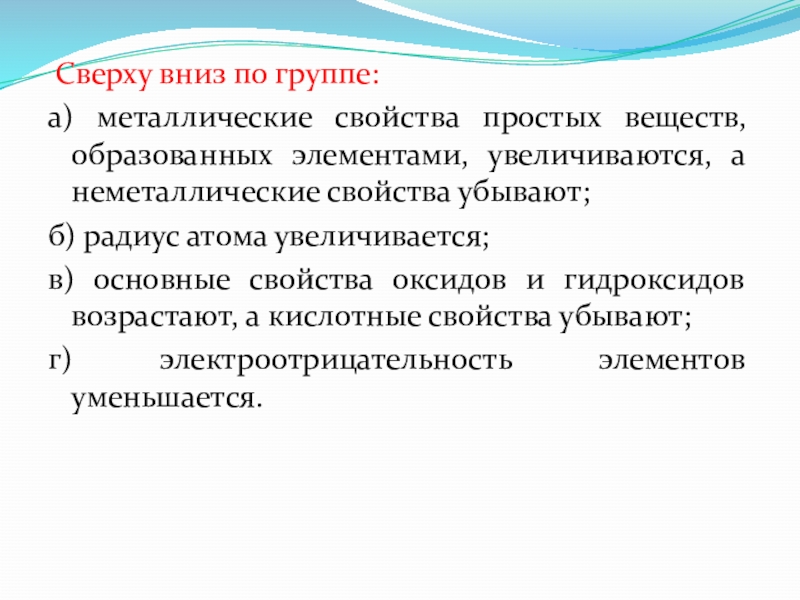 Сверху вниз по группе:

а) металлические свойства простых веществ, образованных элементами, увеличиваются, а неметаллические свойства убывают;

б) радиус атома увеличивается;

в) основные свойства оксидов и гидроксидов возрастают, а кислотные свойства убывают;

г) электроотрицательность элементов уменьшается.